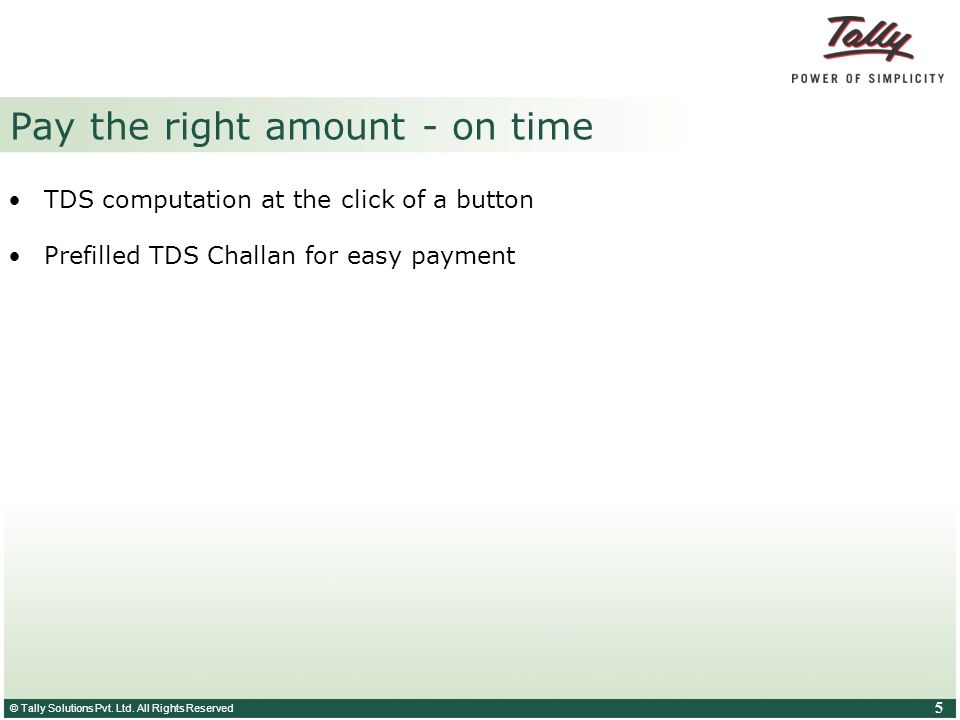 Tally
POWER OF SIMPLICITY

Pay the right amount - on time

• TDS computation at the click of a button

• Prefilled TDS Challan for easy payment

© Tally Solutions Pvt. Ltd. All Rights Reserved

5